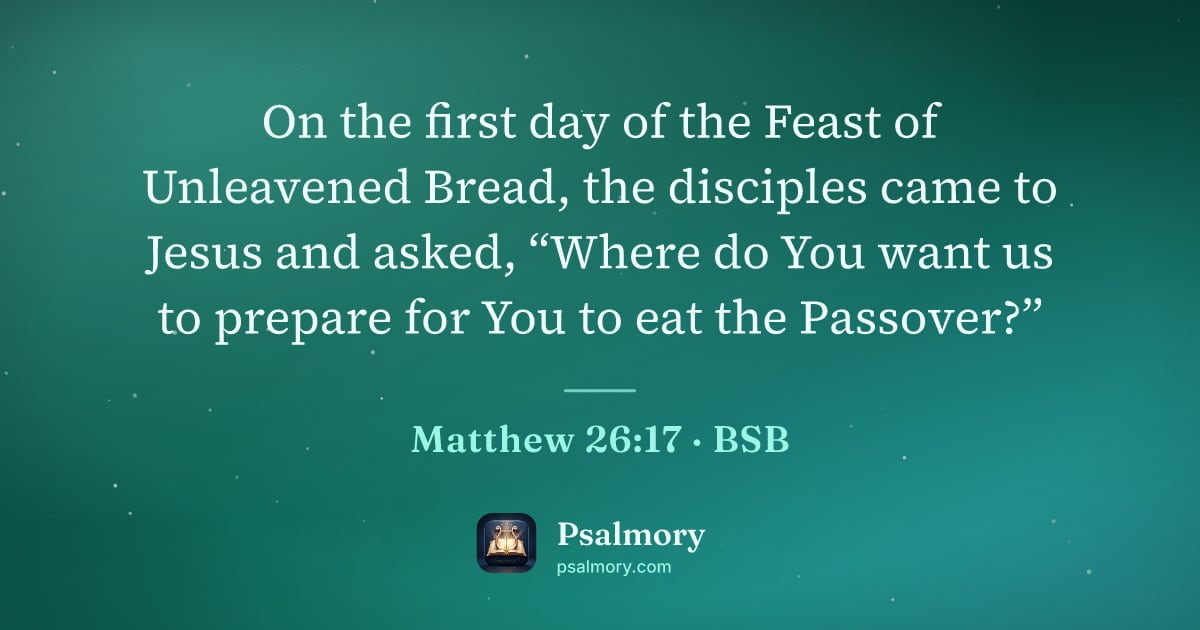 On the first day of the Feast of Unleavened Bread, the disciples came to Jesus and asked, “Where do You want us to prepare for You to eat the Passover?”

Matthew 26:17 · BSB

Psalmory
psalmory.com